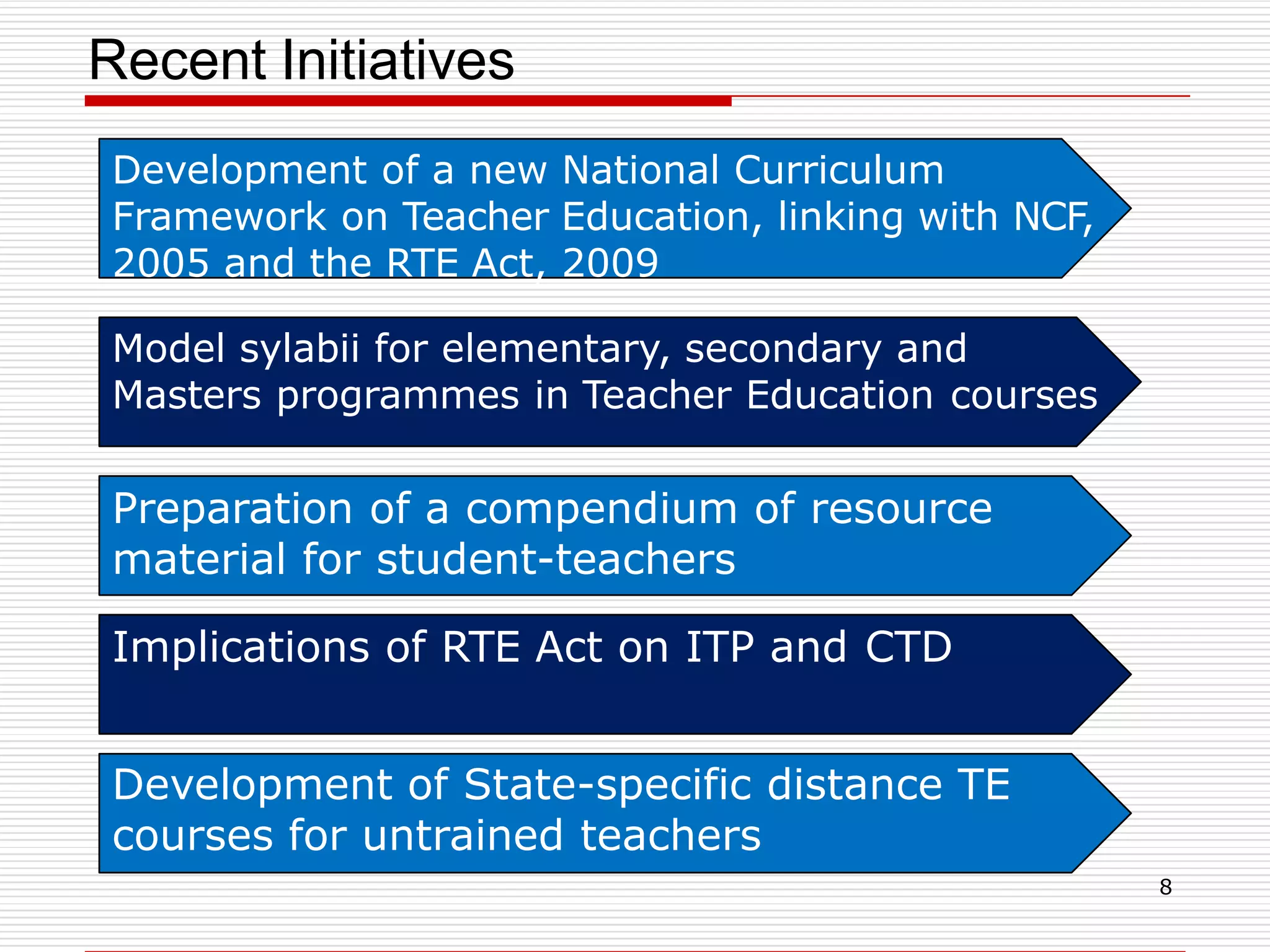 Recent Initiatives

Development of a new National Curriculum Framework on Teacher Education, linking with NCF, 2005 and the RTE Act, 2009

Model sylabii for elementary, secondary and Masters programmes in Teacher Education courses

Preparation of a compendium of resource material for student-teachers

Implications of RTE Act on ITP and CTD

Development of State-specific distance TE courses for untrained teachers

8